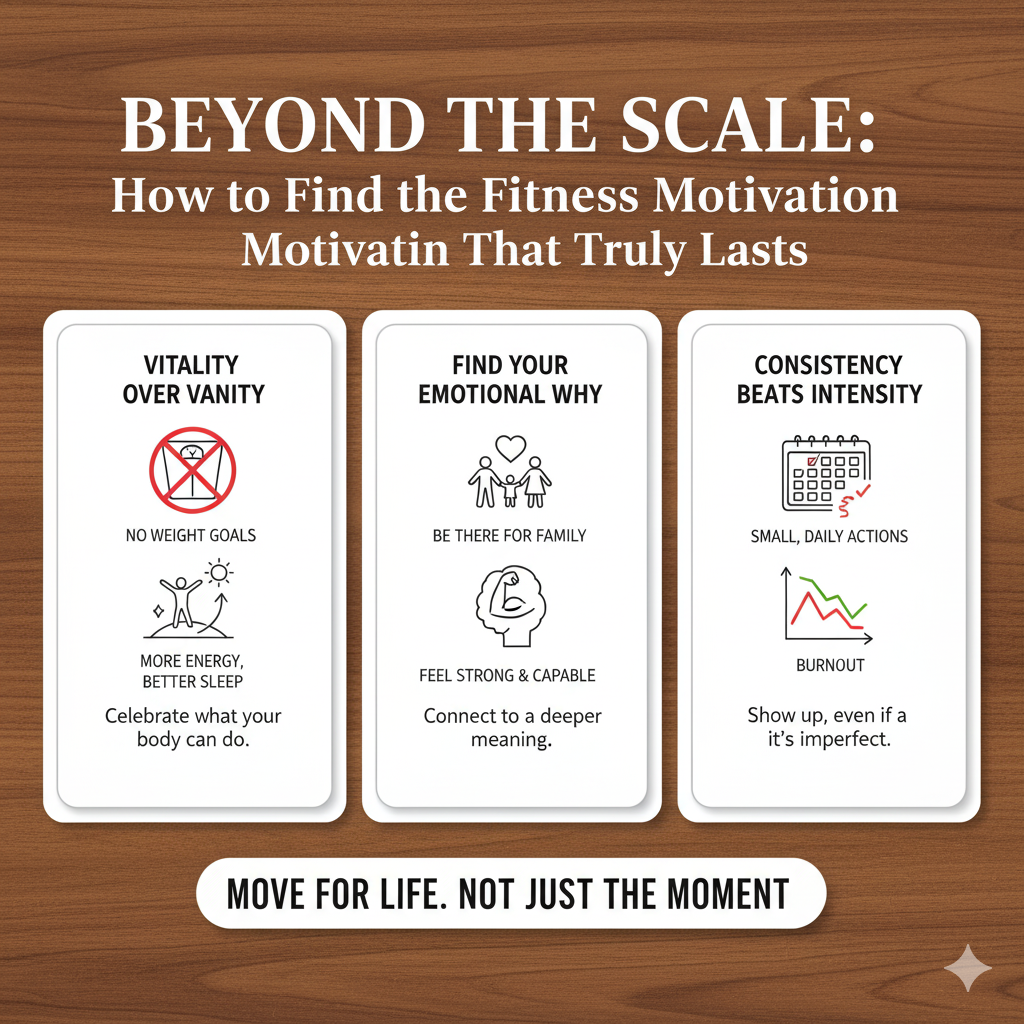 BEYOND THE SCALE:
How to Find the Fitness Motivation Motivatin That Truly Lasts

VITALITY OVER VANITY

NO WEIGHT GOALS

MORE ENERGY, BETTER SLEEP

Celebrate what your body can do.

FIND YOUR EMOTIONAL WHY

BE THERE FOR FAMILY

FEEL STRONG & CAPABLE

Connect to a deeper meaning.

CONSISTENCY BEATS INTENSITY

SMALL, DAILY ACTIONS

BURNOUT

Show up, even if a it's imperfect.

MOVE FOR LIFE. NOT JUST THE MOMENT